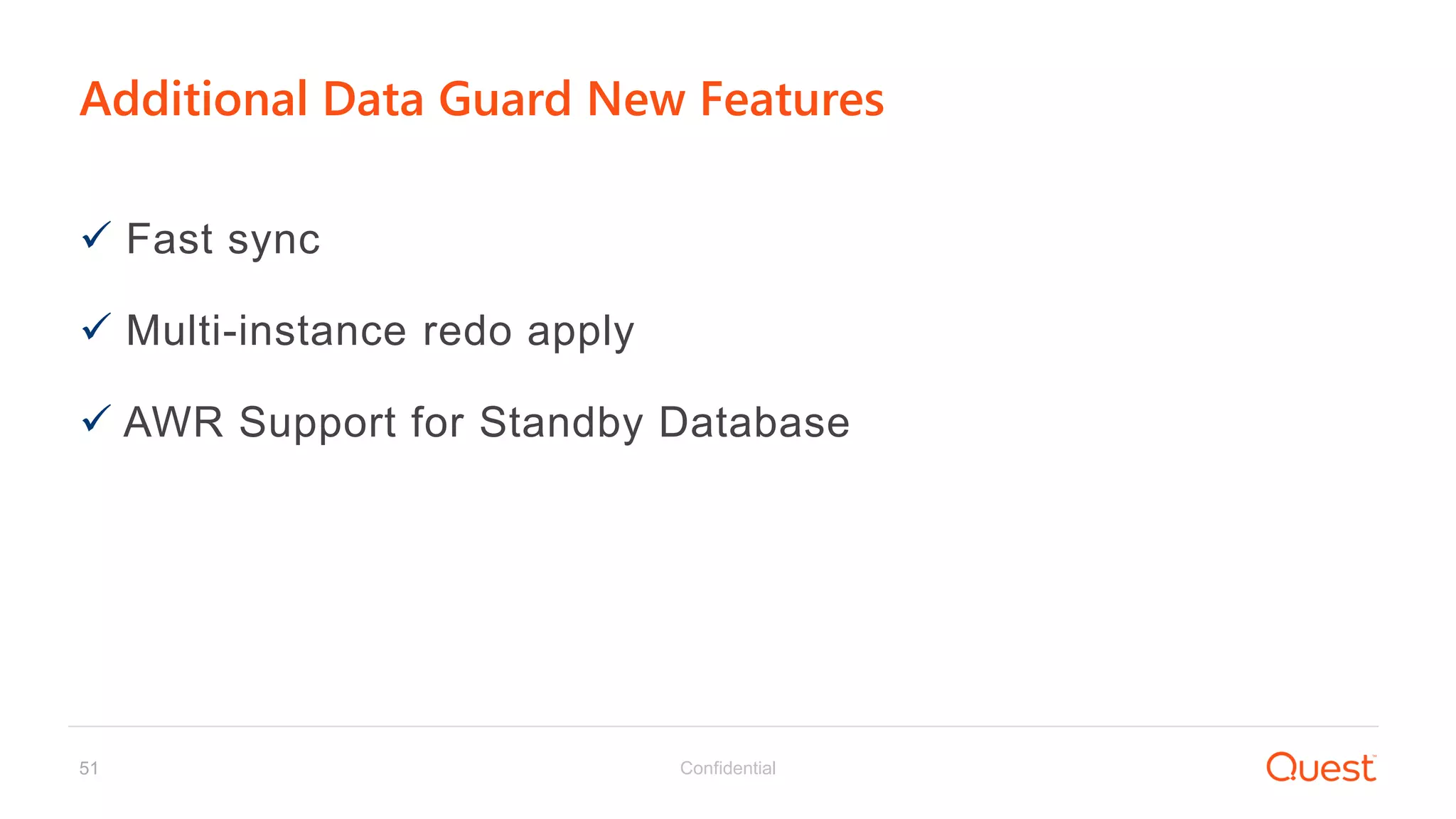 Additional Data Guard New Features

✓ Fast sync

✓ Multi-instance redo apply

✓ AWR Support for Standby Database

51

Confidential

Quest